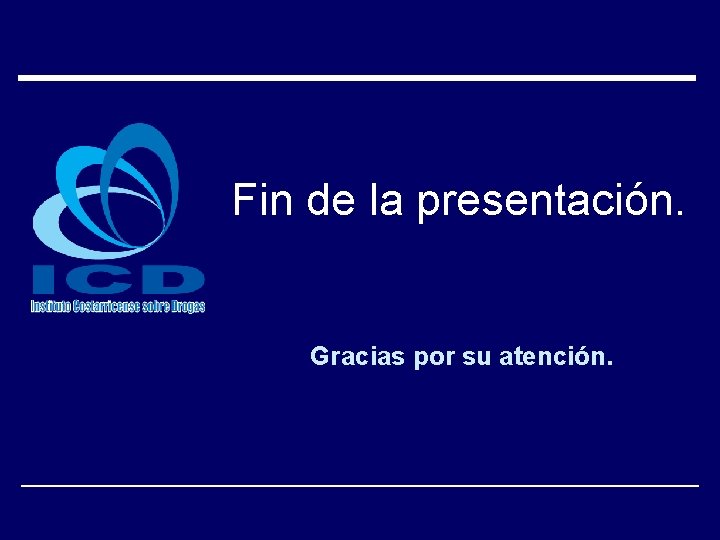 ICD
Instituto Costarricense sobre Drogas

Fin de la presentación.

Gracias por su atención.